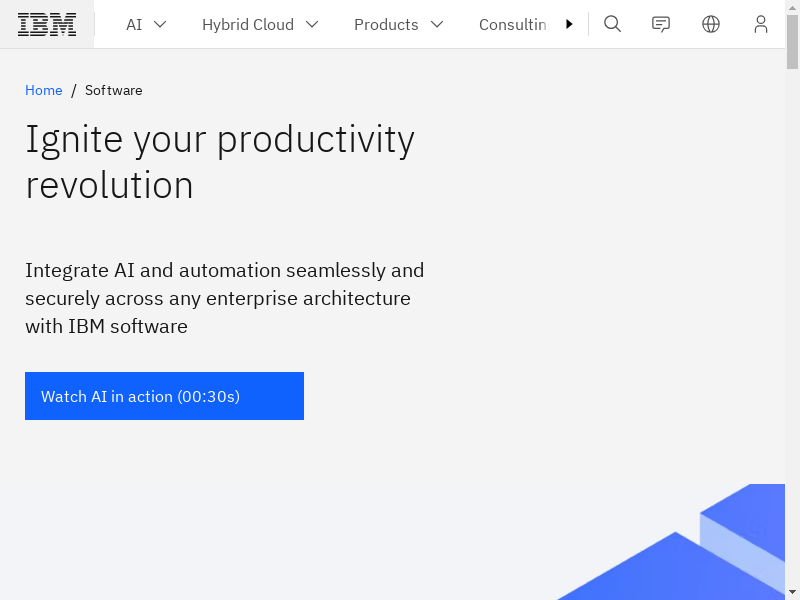 IBM AI Hybrid Cloud Products Consultin

Home / Software

Ignite your productivity revolution

Integrate AI and automation seamlessly and securely across any enterprise architecture with IBM software

Watch AI in action (00:30s)